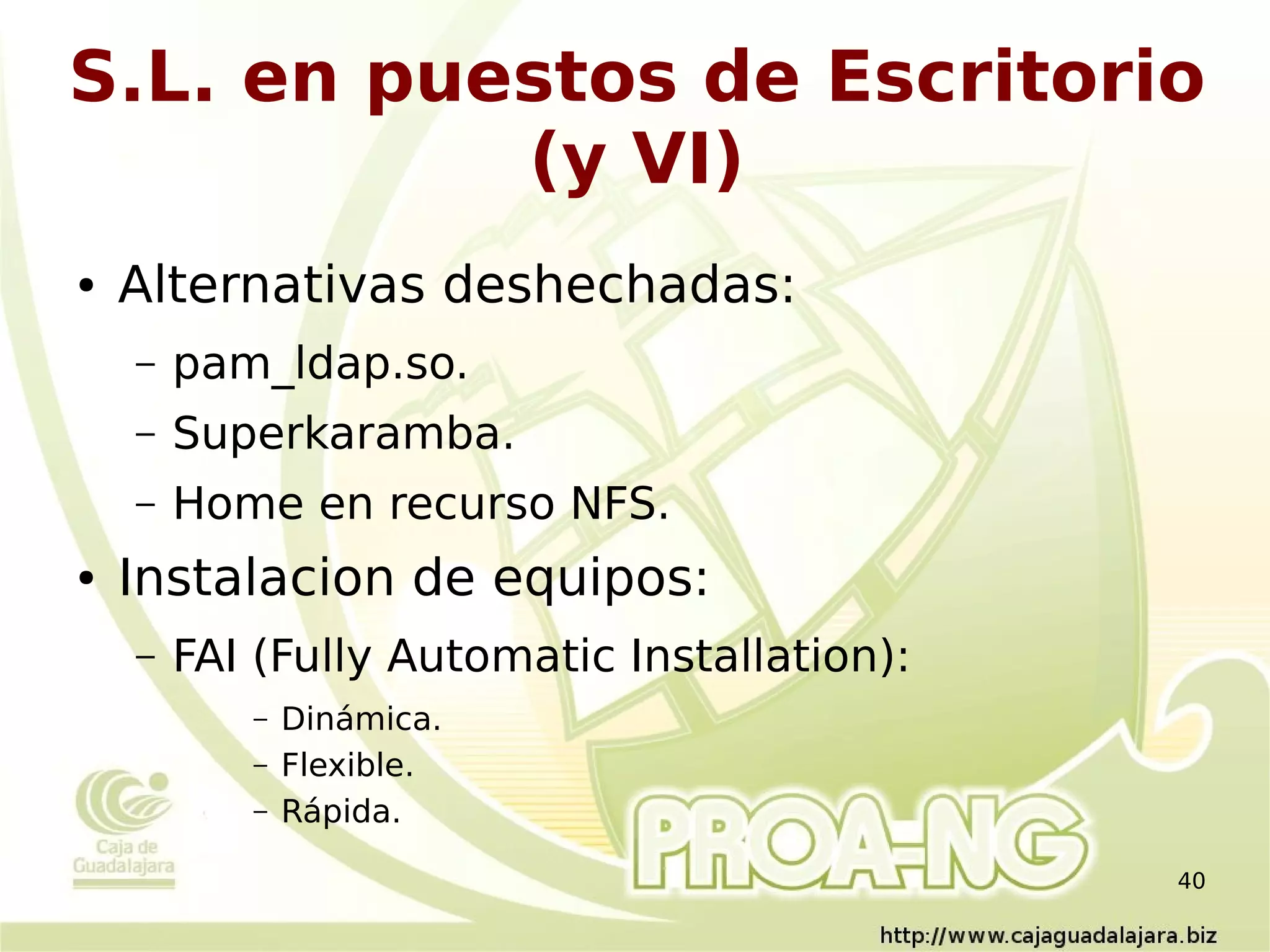 S.L. en puestos de Escritorio (y VI)

• Alternativas deshechadas:
– pam_ldap.so.
– Superkaramba.
– Home en recurso NFS.
• Instalacion de equipos:
– FAI (Fully Automatic Installation):
– Dinámica.
– Flexible.
– Rápida.

Caja de Guadalajara

PROA-NG

40

http://www.cajaguadalajara.biz